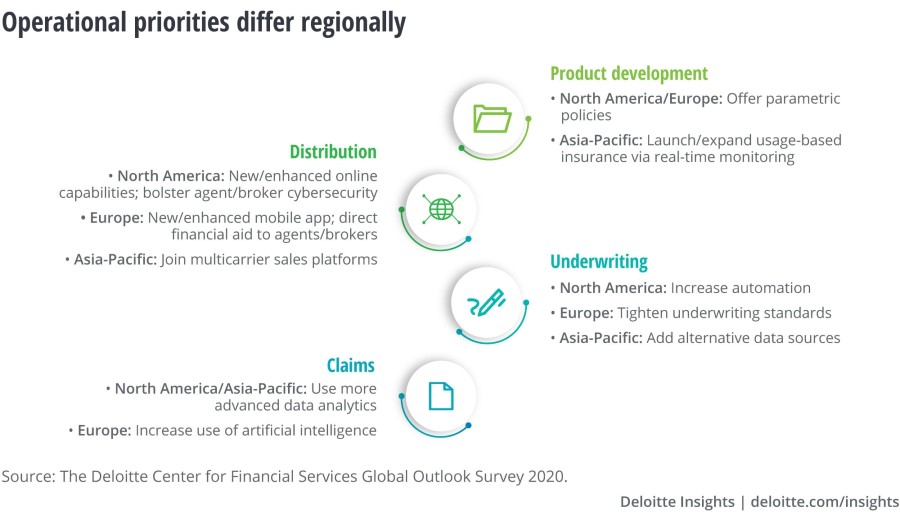 Operational priorities differ regionally

Product development
• North America/Europe: Offer parametric policies
• Asia-Pacific: Launch/expand usage-based insurance via real-time monitoring

Distribution
• North America: New/enhanced online capabilities; bolster agent/broker cybersecurity
• Europe: New/enhanced mobile app; direct financial aid to agents/brokers
• Asia-Pacific: Join multicarrier sales platforms

Underwriting
• North America: Increase automation
• Europe: Tighten underwriting standards
• Asia-Pacific: Add alternative data sources

Claims
• North America/Asia-Pacific: Use more advanced data analytics
• Europe: Increase use of artificial intelligence

Source: The Deloitte Center for Financial Services Global Outlook Survey 2020.

Deloitte Insights | deloitte.com/insights